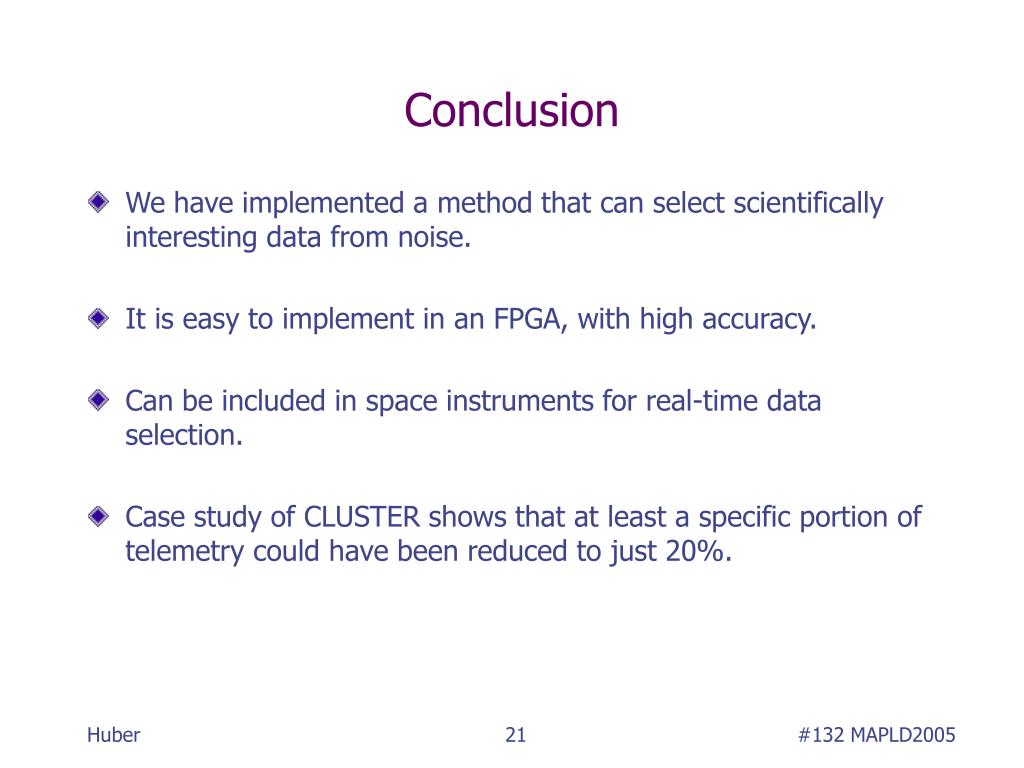 Conclusion

We have implemented a method that can select scientifically interesting data from noise.

It is easy to implement in an FPGA, with high accuracy.

Can be included in space instruments for real-time data selection.

Case study of CLUSTER shows that at least a specific portion of telemetry could have been reduced to just 20%.

Huber

21

#132 MAPLD2005